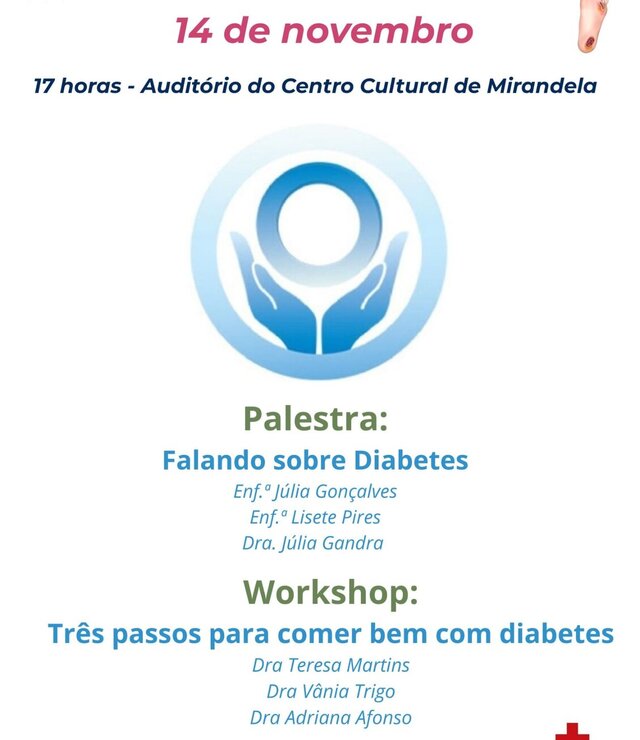 14 de novembro

17 horas - Auditório do Centro Cultural de Mirandela

Palestra:
Falando sobre Diabetes
Enf.ª Júlia Gonçalves
Enf.ª Lisete Pires
Dra. Júlia Gandra

Workshop:
Três passos para comer bem com diabetes
Dra Teresa Martins
Dra Vânia Trigo
Dra Adriana Afonso